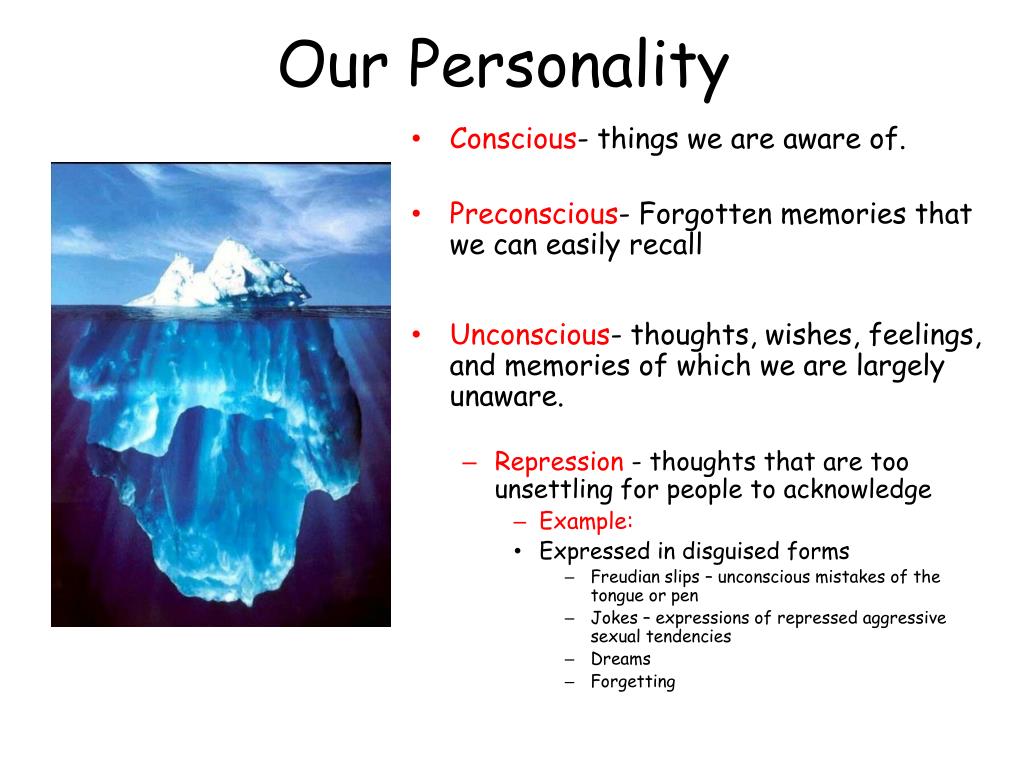 Our Personality

• Conscious- things we are aware of.

• Preconscious- Forgotten memories that we can easily recall

• Unconscious- thoughts, wishes, feelings, and memories of which we are largely unaware.

– Repression - thoughts that are too unsettling for people to acknowledge

– Example:

• Expressed in disguised forms

– Freudian slips – unconscious mistakes of the tongue or pen

– Jokes – expressions of repressed aggressive sexual tendencies

– Dreams

– Forgetting